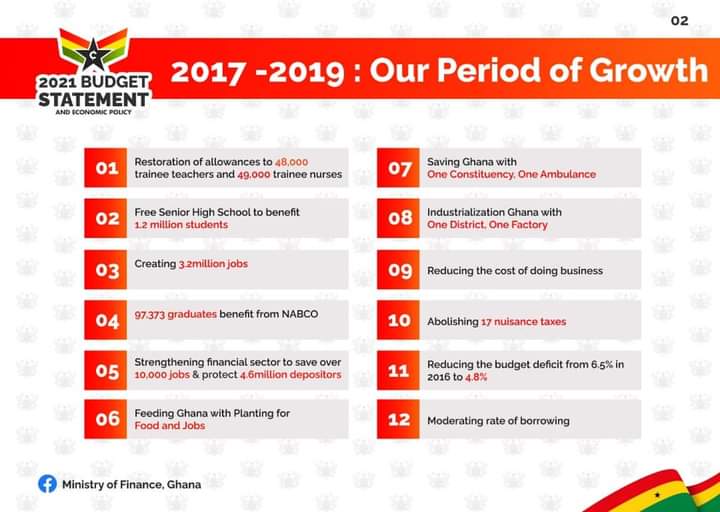 02

2021 BUDGET STATEMENT AND ECONOMIC POLICY

2017 -2019 : Our Period of Growth

01 Restoration of allowances to 48,000 trainee teachers and 49,000 trainee nurses

02 Free Senior High School to benefit 1.2 million students

03 Creating 3.2million jobs

04 97,373 graduates benefit from NABCO

05 Strengthening financial sector to save over 10,000 jobs & protect 4.6million depositors

06 Feeding Ghana with Planting for Food and Jobs

07 Saving Ghana with One Constituency, One Ambulance

08 Industrialization Ghana with One District, One Factory

09 Reducing the cost of doing business

10 Abolishing 17 nuisance taxes

11 Reducing the budget deficit from 6.5% in 2016 to 4.8%

12 Moderating rate of borrowing

Ministry of Finance, Ghana